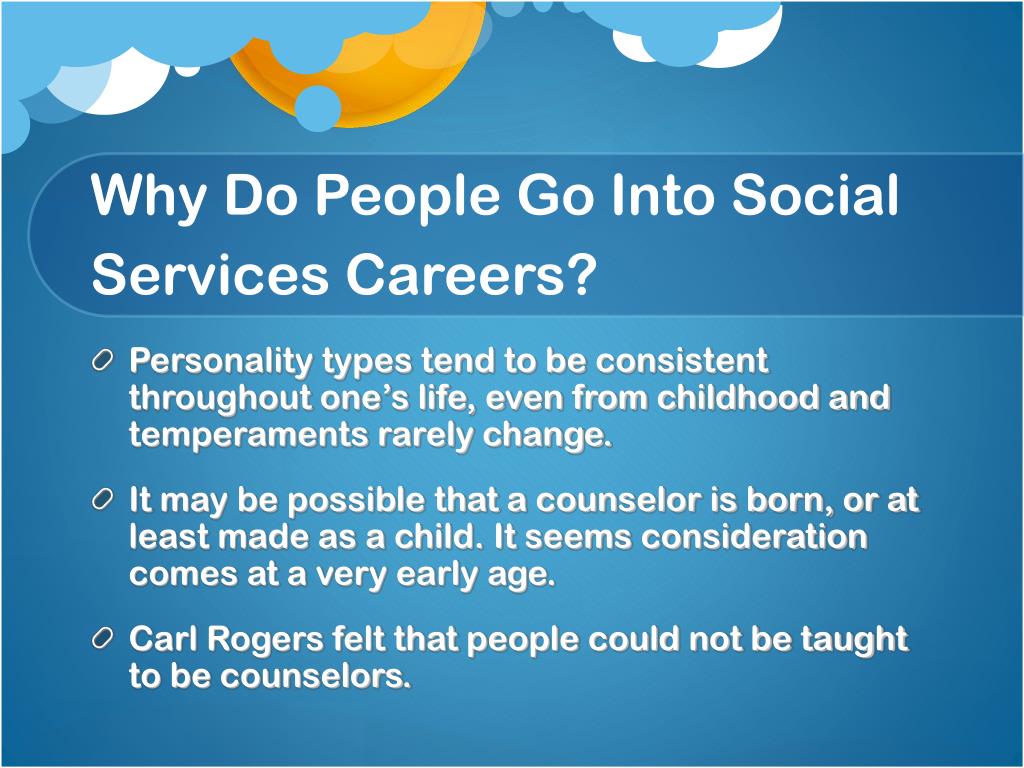 Why Do People Go Into Social Services Careers?

Personality types tend to be consistent throughout one’s life, even from childhood and temperaments rarely change.

It may be possible that a counselor is born, or at least made as a child. It seems consideration comes at a very early age.

Carl Rogers felt that people could not be taught to be counselors.